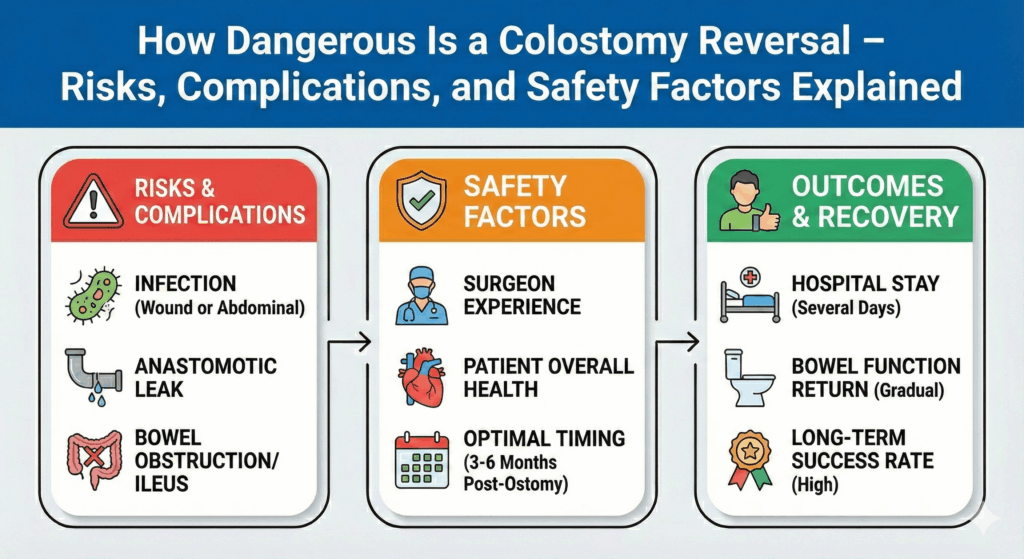 How Dangerous Is a Colostomy Reversal – Risks, Complications, and Safety Factors Explained

RISKS & COMPLICATIONS

INFECTION (Wound or Abdominal)

ANASTOMOTIC LEAK

BOWEL OBSTRUCTION/ ILEUS

SAFETY FACTORS

SURGEON EXPERIENCE

PATIENT OVERALL HEALTH

OPTIMAL TIMING (3-6 Months Post-Ostomy)

OUTCOMES & RECOVERY

HOSPITAL STAY (Several Days)

BOWEL FUNCTION RETURN (Gradual)

LONG-TERM SUCCESS RATE (High)